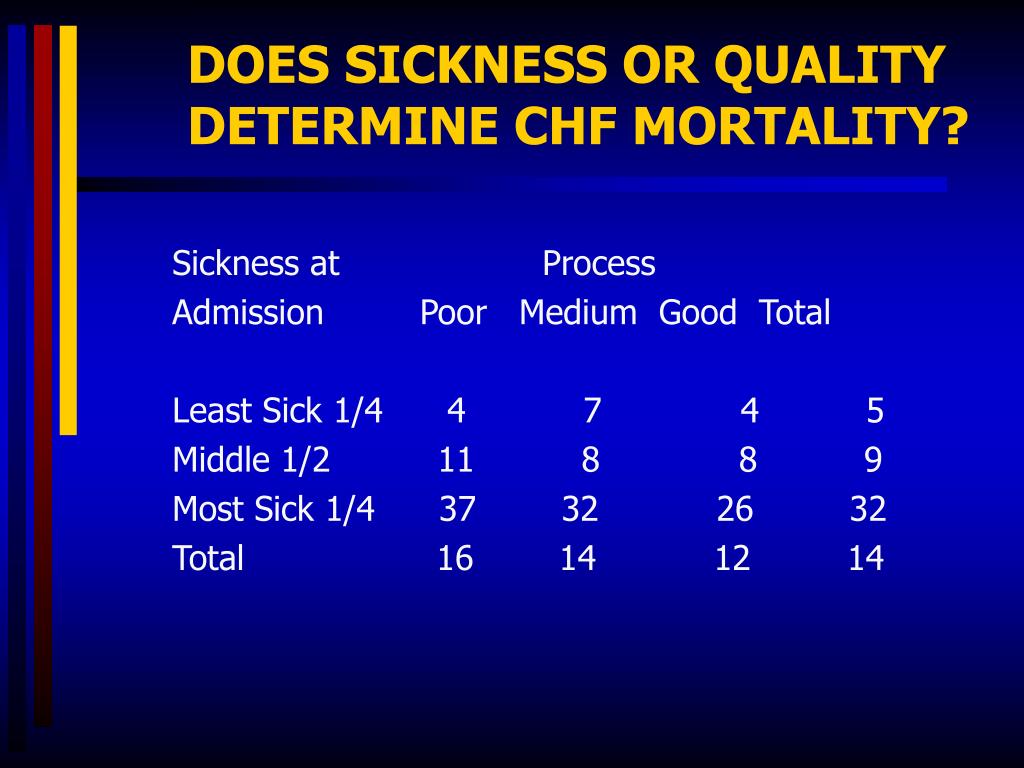 DOES SICKNESS OR QUALITY DETERMINE CHF MORTALITY?

| Sickness at Admission | Process Poor | Medium | Good | Total |
|---|---|---|---|---|
| Least Sick 1/4 | 4 | 7 | 4 | 5 |
| Middle 1/2 | 11 | 8 | 8 | 9 |
| Most Sick 1/4 | 37 | 32 | 26 | 32 |
| Total | 16 | 14 | 12 | 14 |